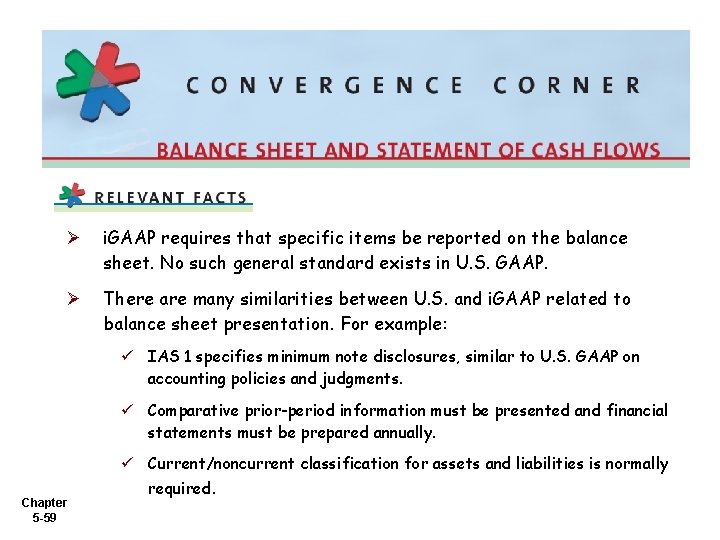 CONVERGENCE CORNER

BALANCE SHEET AND STATEMENT OF CASH FLOWS

RELEVANT FACTS

➢ iGAAP requires that specific items be reported on the balance sheet. No such general standard exists in U.S. GAAP.

➢ There are many similarities between U.S. and iGAAP related to balance sheet presentation. For example:

✓ IAS 1 specifies minimum note disclosures, similar to U.S. GAAP on accounting policies and judgments.

✓ Comparative prior-period information must be presented and financial statements must be prepared annually.

✓ Current/noncurrent classification for assets and liabilities is normally required.

Chapter 5-59